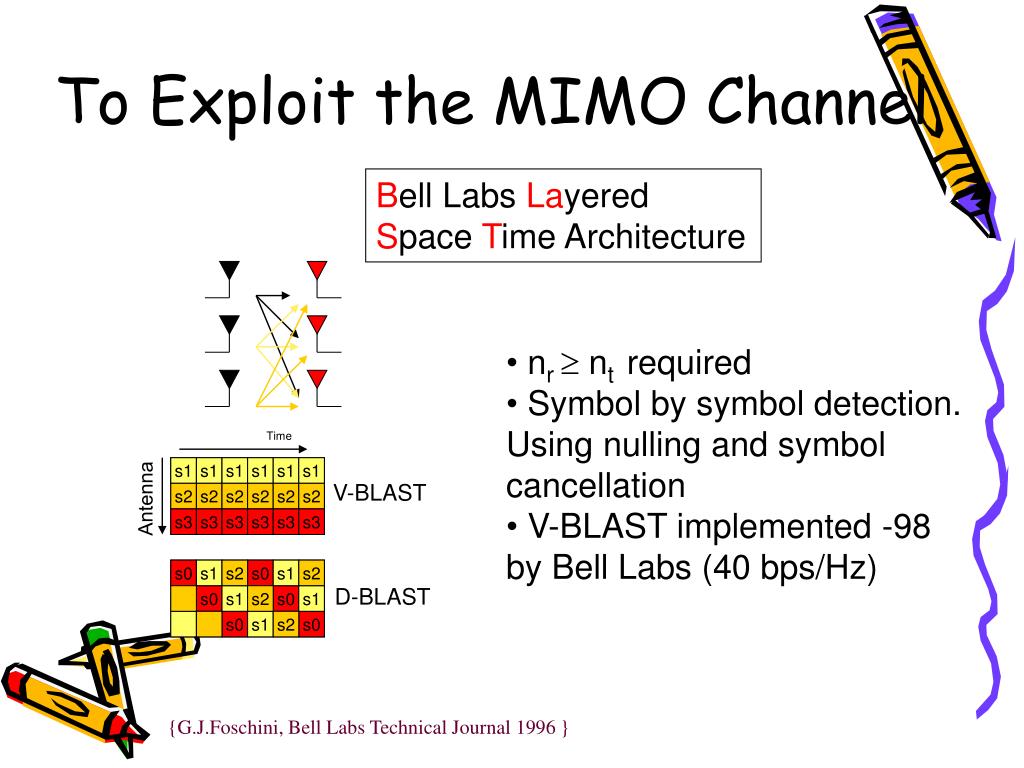 To Exploit the MIMO Channel

Bell Labs Layered Space Time Architecture

Time

Antenna

| s1 | s1 | s1 | s1 | s1 | s1 |
|---|---|---|---|---|---|
| s2 | s2 | s2 | s2 | s2 | s2 |
| s3 | s3 | s3 | s3 | s3 | s3 |

V-BLAST

| s0 | s1 | s2 | s0 | s1 | s2 |
|---|---|---|---|---|---|
|  | s0 | s1 | s2 | s0 | s1 |
|  |  | s0 | s1 | s2 | s0 |

D-BLAST

• $n_r \geq n_t$ required
• Symbol by symbol detection. Using nulling and symbol cancellation
• V-BLAST implemented -98 by Bell Labs (40 bps/Hz)

{G.J.Foschini, Bell Labs Technical Journal 1996 }